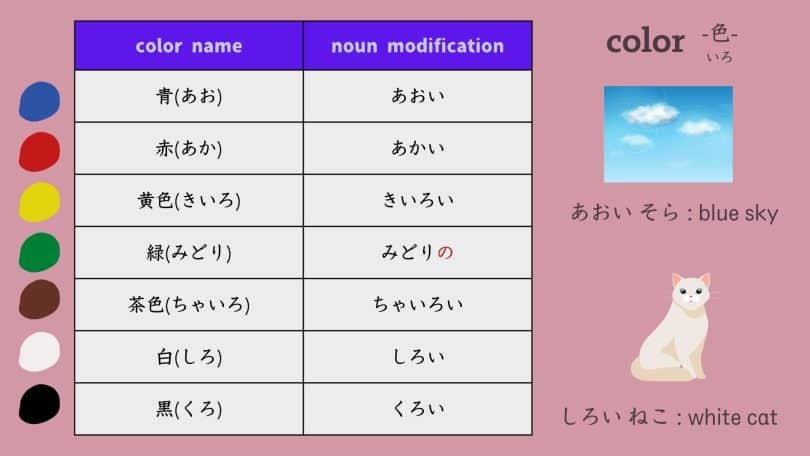 | color name | noun modification |
|---|---|
| 青(あお) | あおい |
| 赤(あか) | あかい |
| 黄色(きいろ) | きいろい |
| 緑(みどり) | みどりの |
| 茶色(ちゃいろ) | ちゃいろい |
| 白(しろ) | しろい |
| 黒(くろ) | くろい |

color -色-
いろ

あおい そら : blue sky

しろい ねこ : white cat